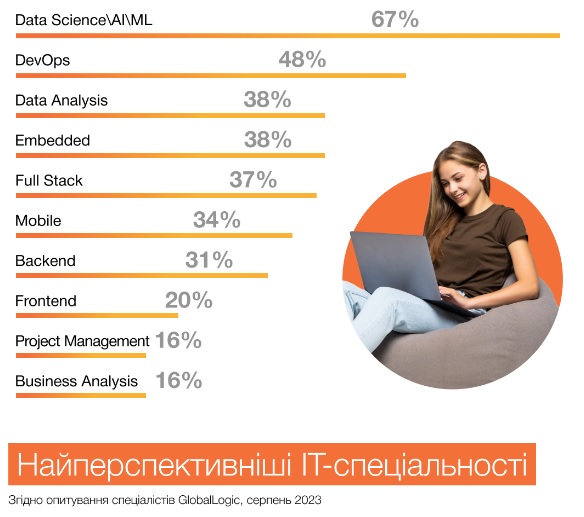 Data Science\AI\ML 67%

DevOps 48%

Data Analysis 38%

Embedded 38%

Full Stack 37%

Mobile 34%

Backend 31%

Frontend 20%

Project Management 16%

Business Analysis 16%

Найперспективніші IT-спеціальності

Згідно опитування спеціалістів GlobalLogic, серпень 2023